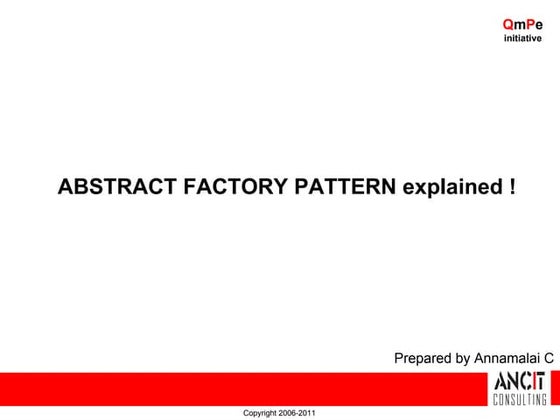 QmPe
initiative

ABSTRACT FACTORY PATTERN explained !

Prepared by Annamalai C

ANCIT
CONSULTING

Copyright 2006-2011